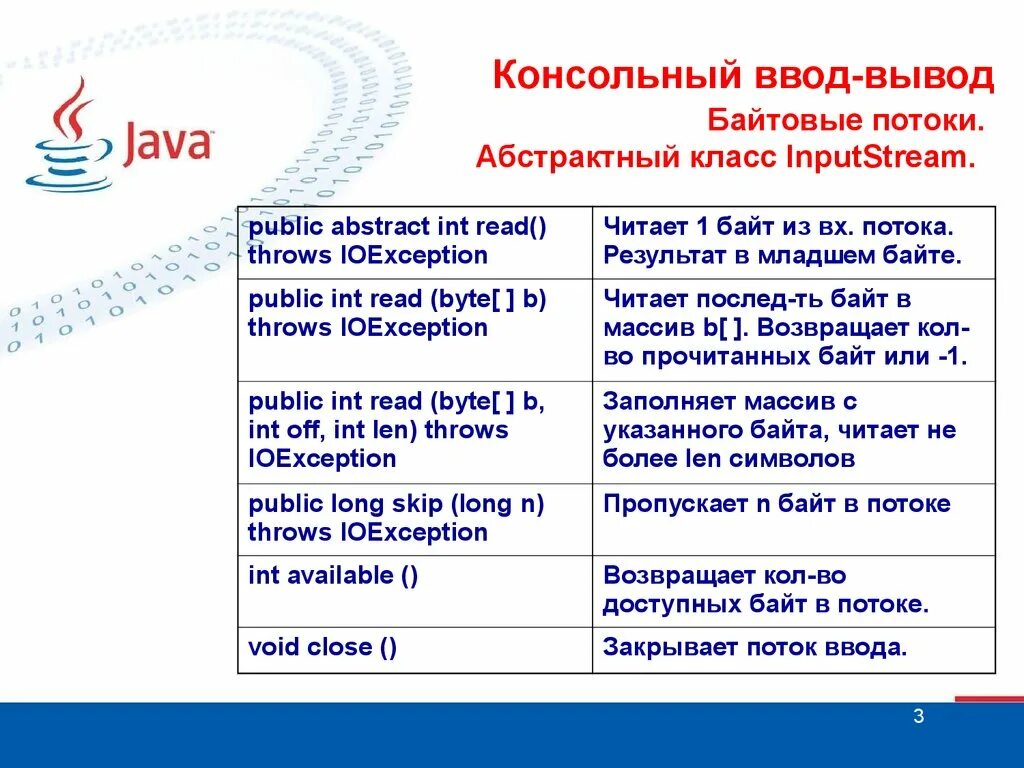 Java

Консольный ввод-вывод

Байтовые потоки.

Абстрактный класс InputStream.

| | |
|---|---|
| public abstract int read() throws IOException | Читает 1 байт из вх. потока. Результат в младшем байте. |
| public int read (byte[ ] b) throws IOException | Читает послед-ть байт в массив b[ ]. Возвращает кол-во прочитанных байт или -1. |
| public int read (byte[ ] b, int off, int len) throws IOException | Заполняет массив с указанного байта, читает не более len символов |
| public long skip (long n) throws IOException | Пропускает n байт в потоке |
| int available () | Возвращает кол-во доступных байт в потоке. |
| void close () | Закрывает поток ввода. |

3